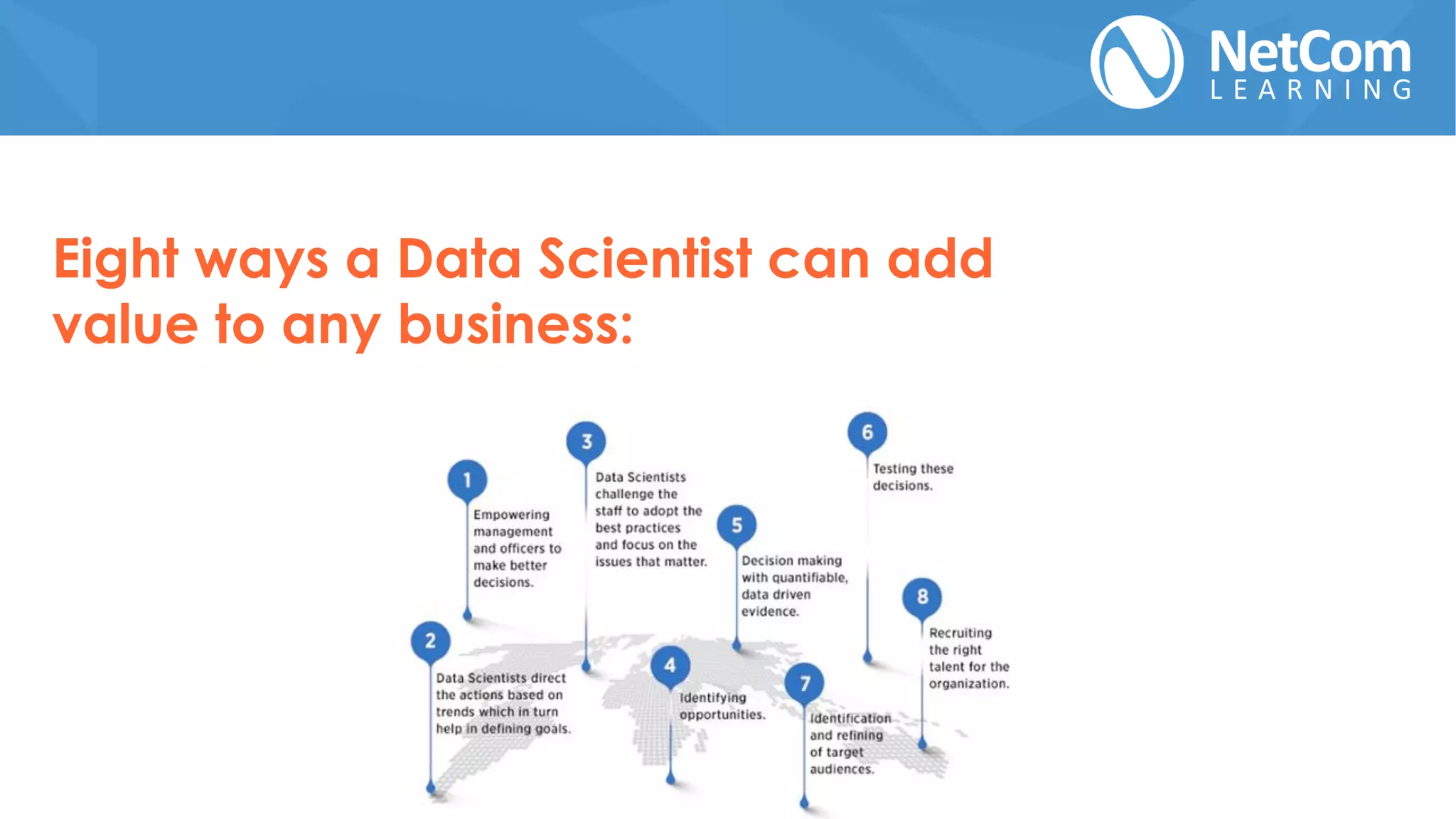 NetCom LEARNING

Eight ways a Data Scientist can add value to any business:

1
Empowering management and officers to make better decisions.

2
Data Scientists direct the actions based on trends which in turn help in defining goals.

3
Data Scientists challenge the staff to adopt the best practices and focus on the issues that matter.

4
Identifying opportunities.

5
Decision making with quantifiable, data driven evidence.

6
Testing these decisions.

7
Identification and refining of target audiences.

8
Recruiting the right talent for the organization.